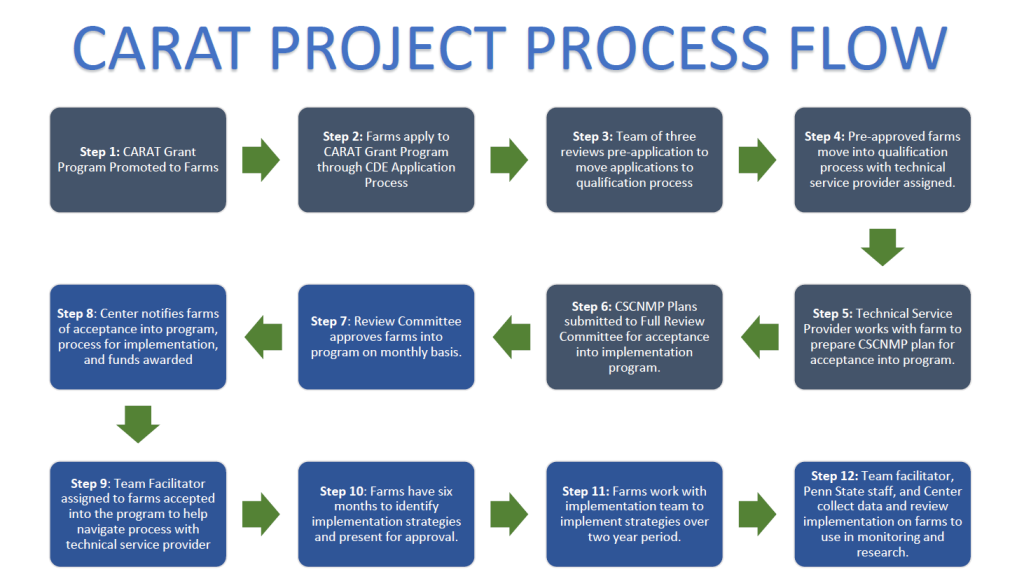 CARAT PROJECT PROCESS FLOW

Step 1: CARAT Grant Program Promoted to Farms

Step 2: Farms apply to CARAT Grant Program through CDE Application Process

Step 3: Team of three reviews pre-application to move applications to qualification process

Step 4: Pre-approved farms move into qualification process with technical service provider assigned.

Step 5: Technical Service Provider works with farm to prepare CSCNMP plan for acceptance into program.

Step 6: CSCNMP Plans submitted to Full Review Committee for acceptance into implementation program.

Step 7: Review Committee approves farms into program on monthly basis.

Step 8: Center notifies farms of acceptance into program, process for implementation, and funds awarded

Step 9: Team Facilitator assigned to farms accepted into the program to help navigate process with technical service provider

Step 10: Farms have six months to identify implementation strategies and present for approval.

Step 11: Farms work with implementation team to implement strategies over two year period.

Step 12: Team facilitator, Penn State staff, and Center collect data and review implementation on farms to use in monitoring and research.